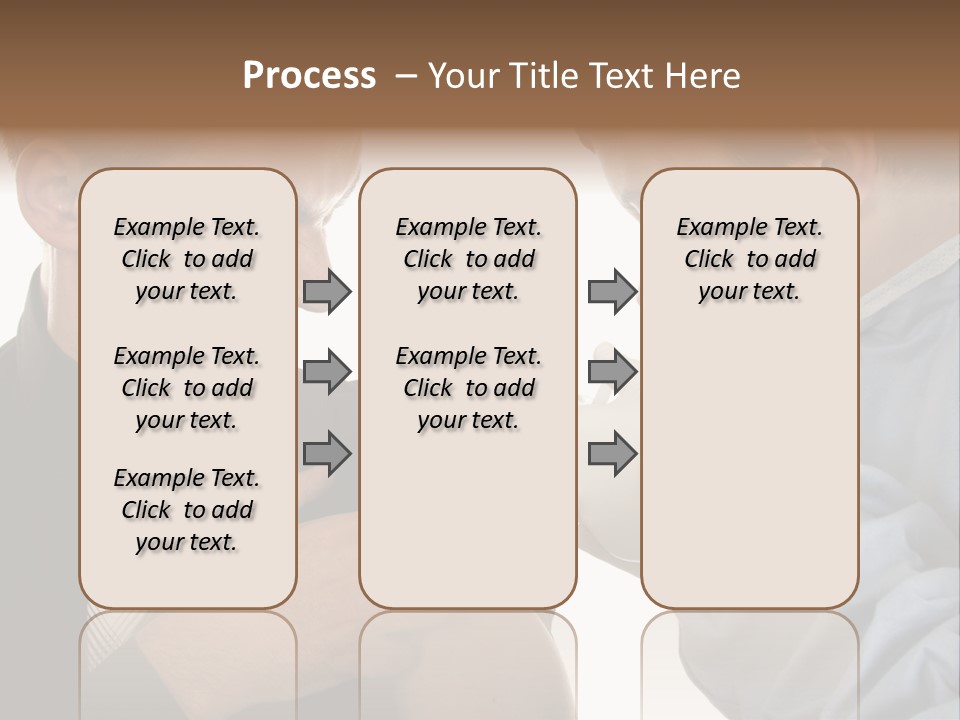 Process – Your Title Text Here

Example Text. Click to add your text.

Example Text. Click to add your text.

Example Text. Click to add your text.

Example Text. Click to add your text.

Example Text. Click to add your text.

Example Text. Click to add your text.